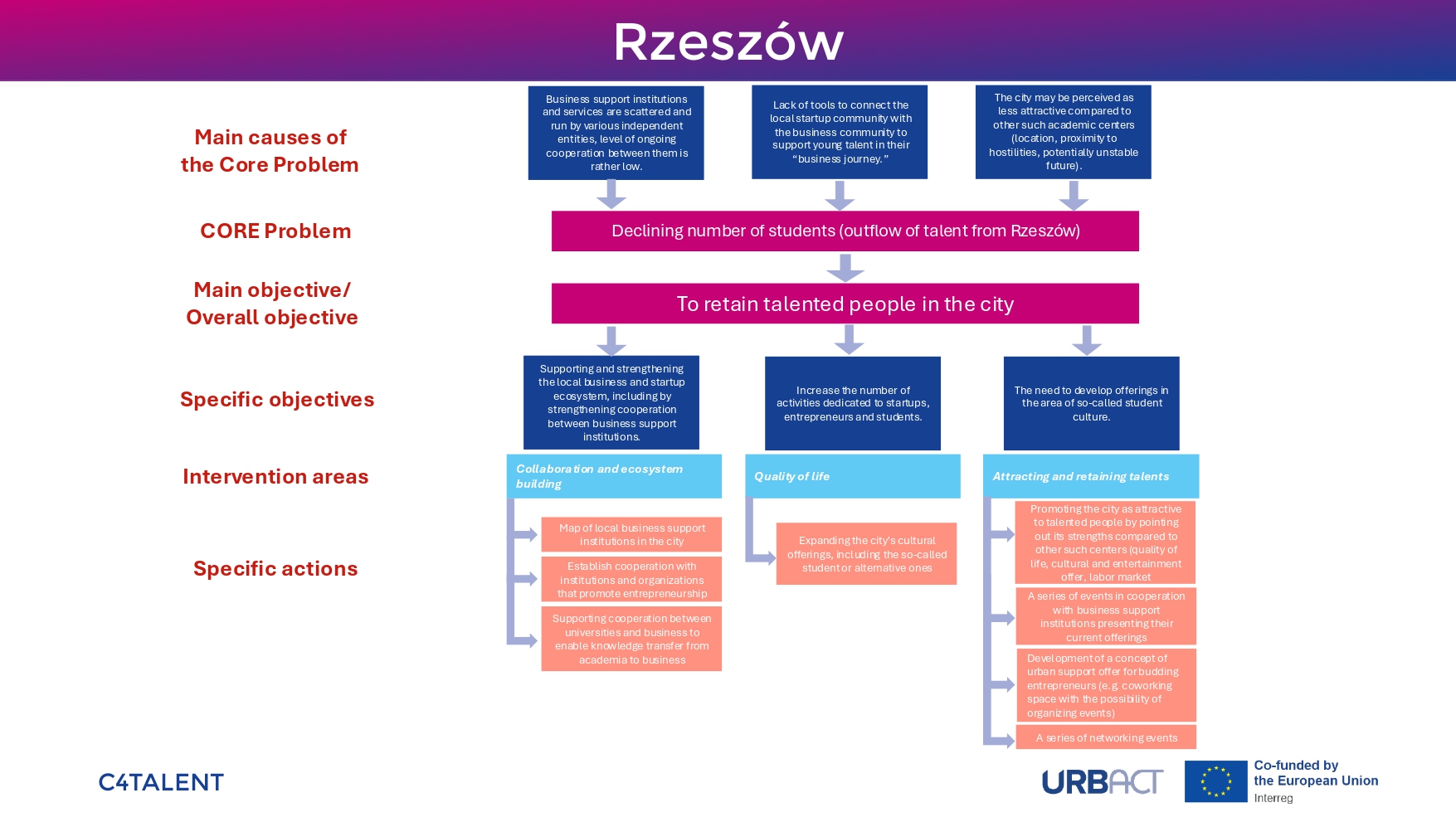 Rzeszów

Main causes of the Core Problem

Business support institutions and services are scattered and run by various independent entities, level of ongoing cooperation between them is rather low.

Lack of tools to connect the local startup community with the business community to support young talent in their "business journey."

The city may be perceived as less attractive compared to other such academic centers (location, proximity to hostilities, potentially unstable future).

CORE Problem

Declining number of students (outflow of talent from Rzeszów)

Main objective/ Overall objective

To retain talented people in the city

Specific objectives

Supporting and strengthening the local business and startup ecosystem, including by strengthening cooperation between business support institutions.

Increase the number of activities dedicated to startups, entrepreneurs and students.

The need to develop offerings in the area of so-called student culture.

Intervention areas

Collaboration and ecosystem building

Quality of life

Attracting and retaining talents

Specific actions

Map of local business support institutions in the city

Establish cooperation with institutions and organizations that promote entrepreneurship

Supporting cooperation between universities and business to enable knowledge transfer from academia to business

Expanding the city's cultural offerings, including the so-called student or alternative ones

Promoting the city as attractive to talented people by pointing out its strengths compared to other such centers (quality of life, cultural and entertainment offer, labor market

A series of events in cooperation with business support institutions presenting their current offerings

Development of a concept of urban support offer for budding entrepreneurs (e.g. coworking space with the possibility of organizing events)

A series of networking events

C4TALENT

URBACT

Co-funded by the European Union
Interreg